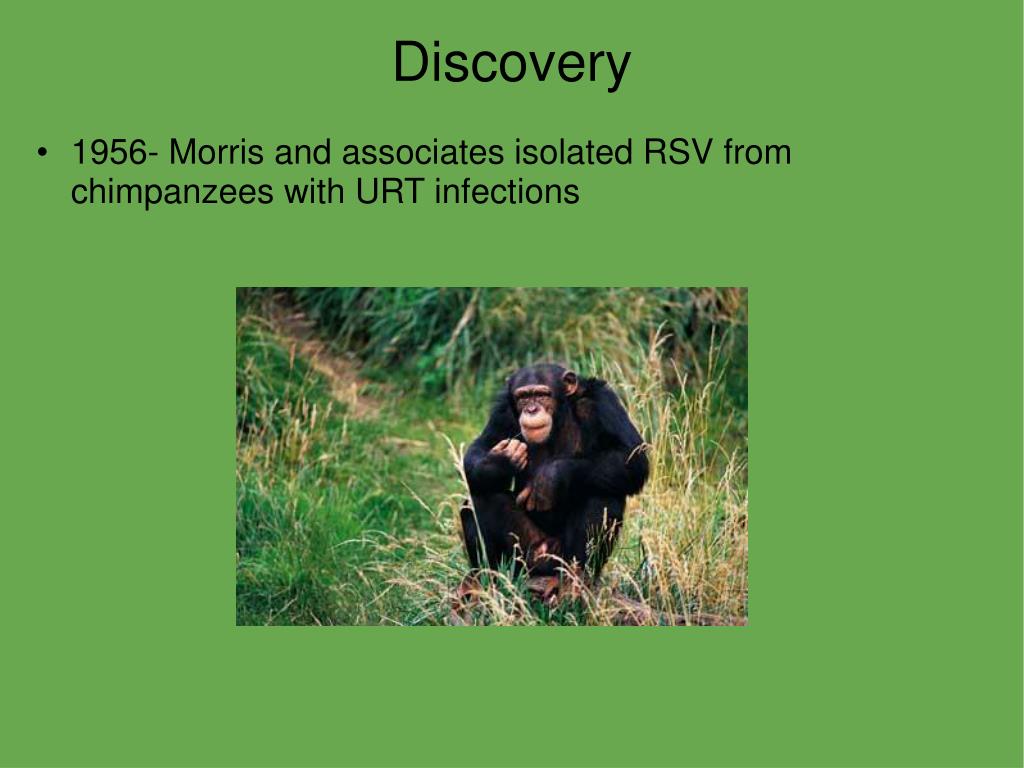 Discovery

• 1956- Morris and associates isolated RSV from chimpanzees with URT infections